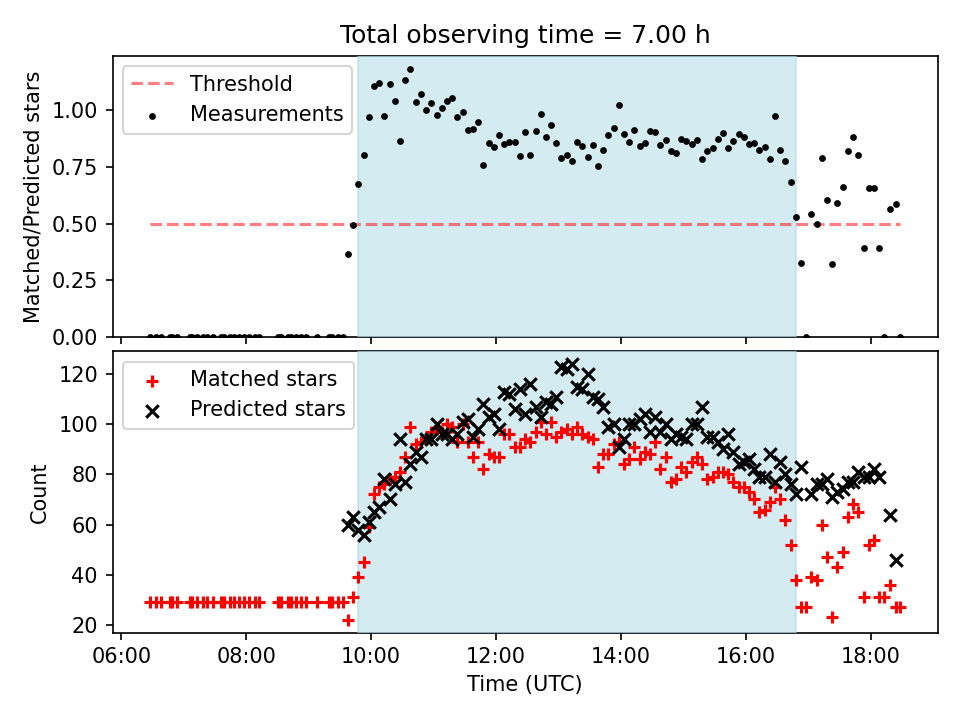 Total observing time = 7.00 h

Threshold
Measurements

Matched/Predicted stars

1.00
0.75
0.50
0.25
0.00

Matched stars
Predicted stars

Count

120
100
80
60
40
20

06:00 08:00 10:00 12:00 14:00 16:00 18:00

Time (UTC)